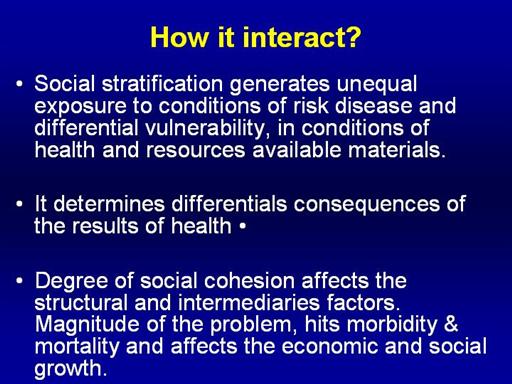 How it interact?

• Social stratification generates unequal exposure to conditions of risk disease and differential vulnerability, in conditions of health and resources available materials.

• It determines differentials consequences of the results of health •

• Degree of social cohesion affects the structural and intermediaries factors. Magnitude of the problem, hits morbidity & mortality and affects the economic and social growth.